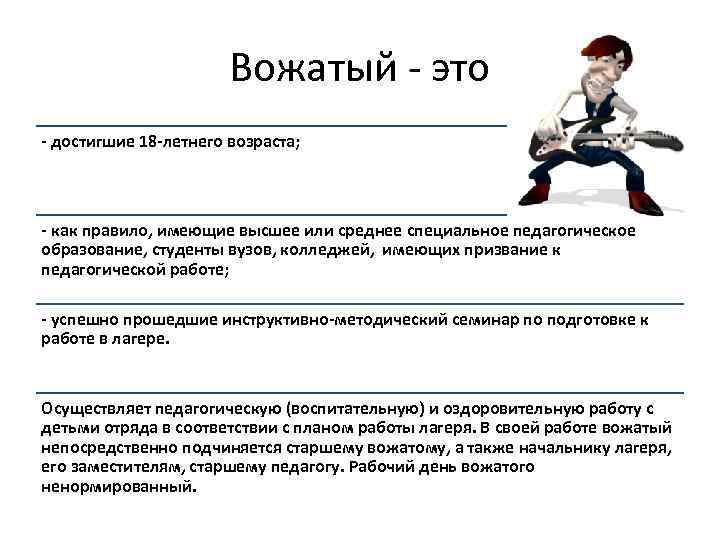 Вожатый - это

- достигшие 18-летнего возраста;

- как правило, имеющие высшее или среднее специальное педагогическое образование, студенты вузов, колледжей, имеющих призвание к педагогической работе;

- успешно прошедшие инструктивно-методический семинар по подготовке к работе в лагере.

Осуществляет педагогическую (воспитательную) и оздоровительную работу с детьми отряда в соответствии с планом работы лагеря. В своей работе вожатый непосредственно подчиняется старшему вожатому, а также начальнику лагеря, его заместителям, старшему педагогу. Рабочий день вожатого ненормированный.